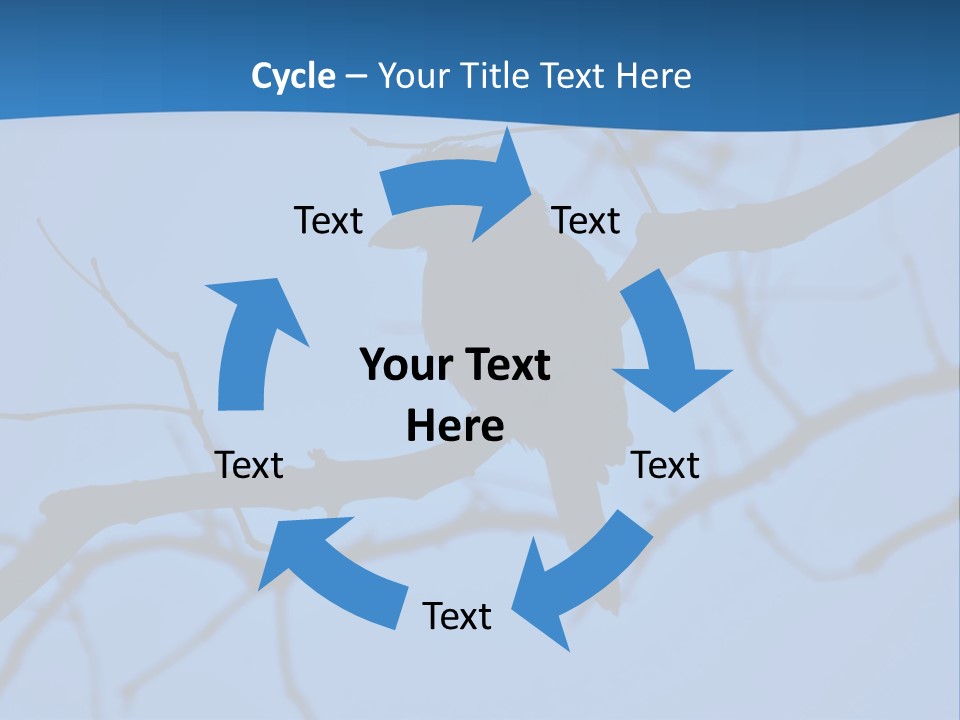 Cycle – Your Title Text Here

Text

Text

Your Text Here

Text

Text

Text